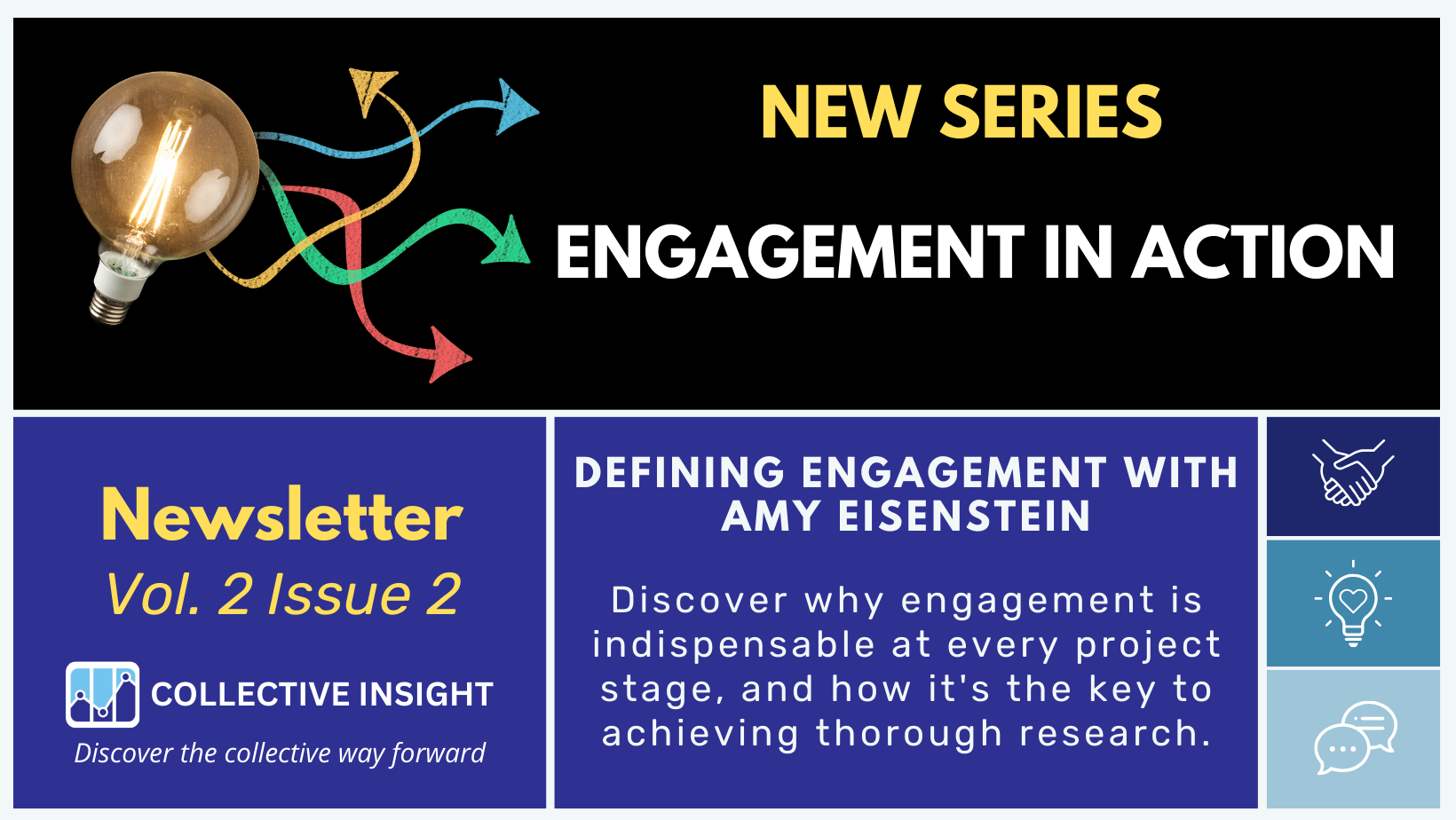 NEW SERIES

ENGAGEMENT IN ACTION

Newsletter
Vol. 2 Issue 2

COLLECTIVE INSIGHT
Discover the collective way forward

DEFINING ENGAGEMENT WITH AMY EISENSTEIN

Discover why engagement is indispensable at every project stage, and how it's the key to achieving thorough research.